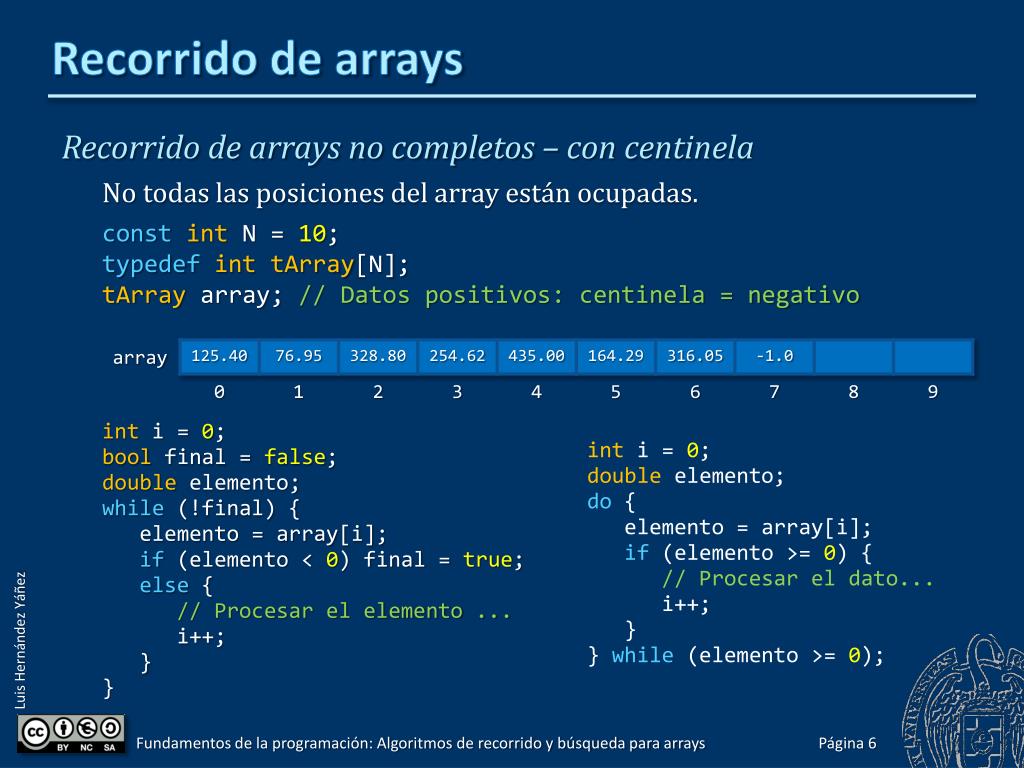 Recorrido de arrays

Recorrido de arrays no completos – con centinela

No todas las posiciones del array están ocupadas.

const int N = 10;
typedef int tArray[N];
tArray array; // Datos positivos: centinela = negativo

| array | 125.40 | 76.95 | 328.80 | 254.62 | 435.00 | 164.29 | 316.05 | -1.0 | | |
|---|---|---|---|---|---|---|---|---|---|---|
| | 0 | 1 | 2 | 3 | 4 | 5 | 6 | 7 | 8 | 9 |

int i = 0;
bool final = false;
double elemento;
while (!final) {
   elemento = array[i];
   if (elemento < 0) final = true;
   else {
      // Procesar el elemento ...
      i++;
   }
}

int i = 0;
double elemento;
do {
   elemento = array[i];
   if (elemento >= 0) {
      // Procesar el dato...
      i++;
   }
} while (elemento >= 0);

Luis Hernández Yáñez

BY NC SA

Fundamentos de la programación: Algoritmos de recorrido y búsqueda para arrays

Página 6